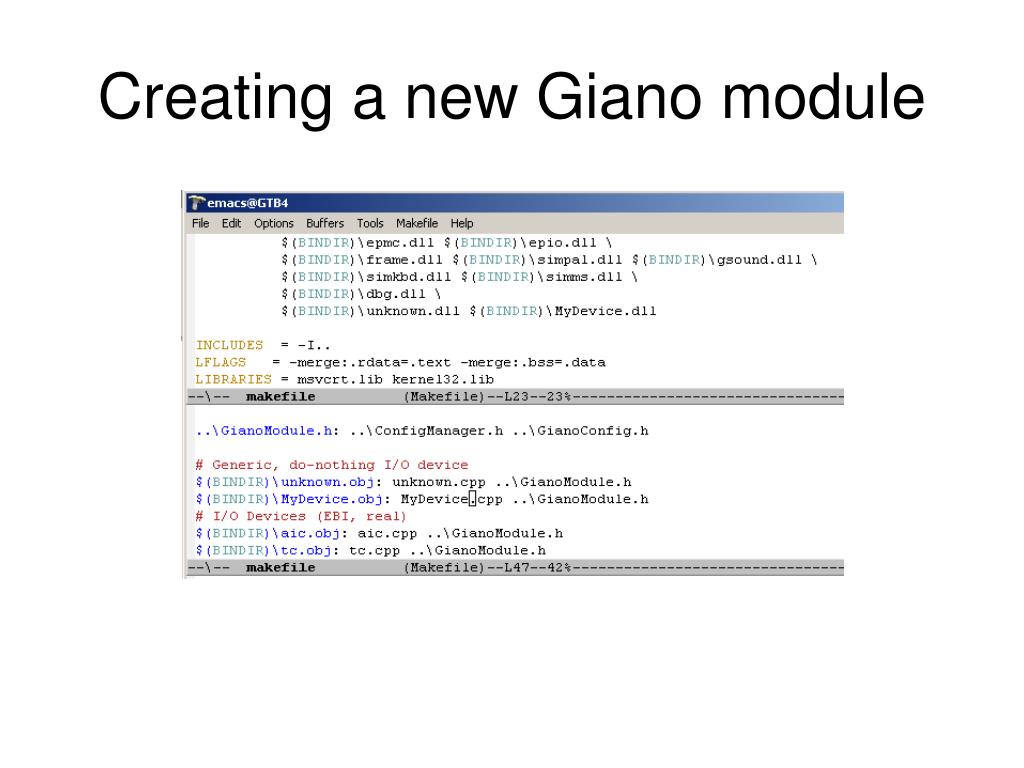 Creating a new Giano module

emacs@GTB4

File Edit Options Buffers Tools Makefile Help

$(BINDIR)\epmc.dll $(BINDIR)\epio.dll \
$(BINDIR)\frame.dll $(BINDIR)\simpal.dll $(BINDIR)\gsound.dll \
$(BINDIR)\simkbd.dll $(BINDIR)\simms.dll \
$(BINDIR)\dbg.dll \
$(BINDIR)\unknown.dll $(BINDIR)\MyDevice.dll

INCLUDES = -I..
LFLAGS = -merge:.rdata=.text -merge:.bss=.data
LIBRARIES = msvcrt.lib kernel32.lib

--\-- makefile (Makefile)--L23--23%--------------------------------

..\GianoModule.h: ..\ConfigManager.h ..\GianoConfig.h

# Generic, do-nothing I/O device
$(BINDIR)\unknown.obj: unknown.cpp ..\GianoModule.h
$(BINDIR)\MyDevice.obj: MyDevice.cpp ..\GianoModule.h
# I/O Devices (EBI, real)
$(BINDIR)\aic.obj: aic.cpp ..\GianoModule.h
$(BINDIR)\tc.obj: tc.cpp ..\GianoModule.h

--\-- makefile (Makefile)--L47--42%--------------------------------